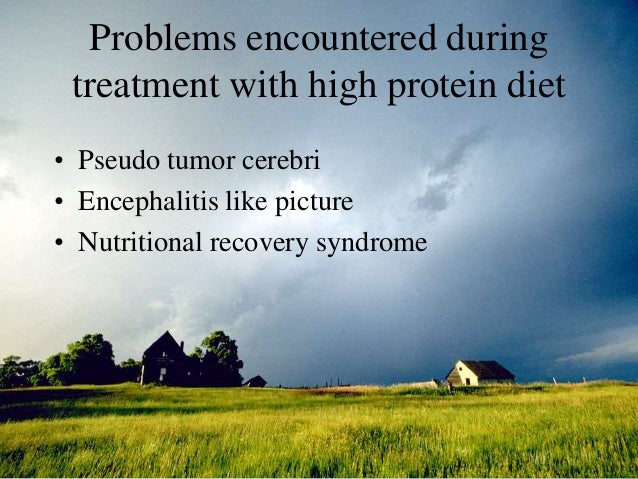 Problems encountered during treatment with high protein diet

• Pseudo tumor cerebri
• Encephalitis like picture
• Nutritional recovery syndrome